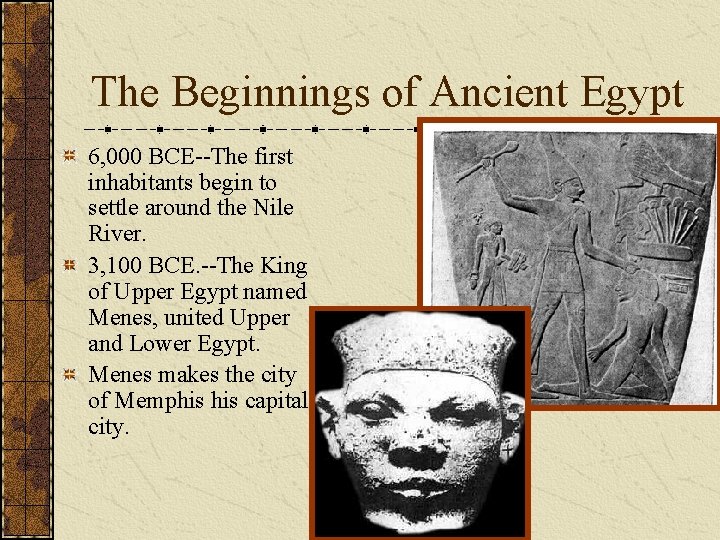 The Beginnings of Ancient Egypt

6,000 BCE--The first inhabitants begin to settle around the Nile River.

3,100 BCE.--The King of Upper Egypt named Menes, united Upper and Lower Egypt.

Menes makes the city of Memphis his capital city.